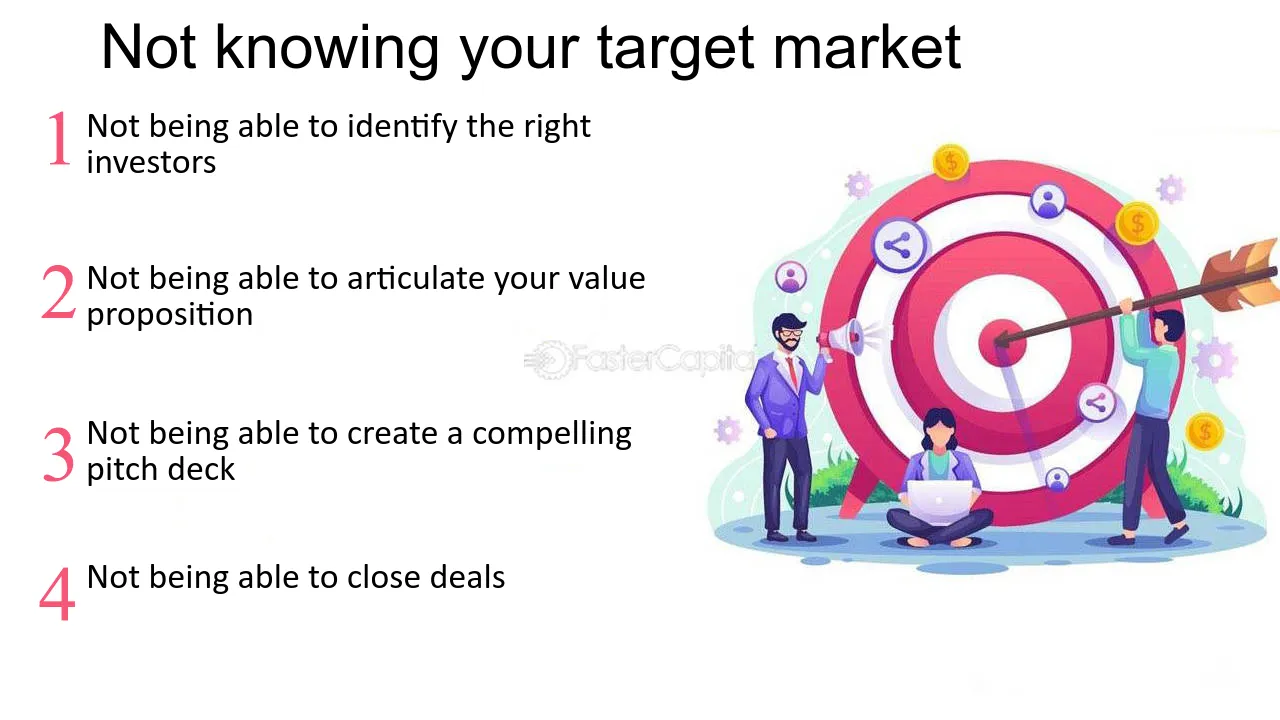 Not knowing your target market

1 Not being able to identify the right investors

2 Not being able to articulate your value proposition

3 Not being able to create a compelling pitch deck

4 Not being able to close deals

FasterCapital